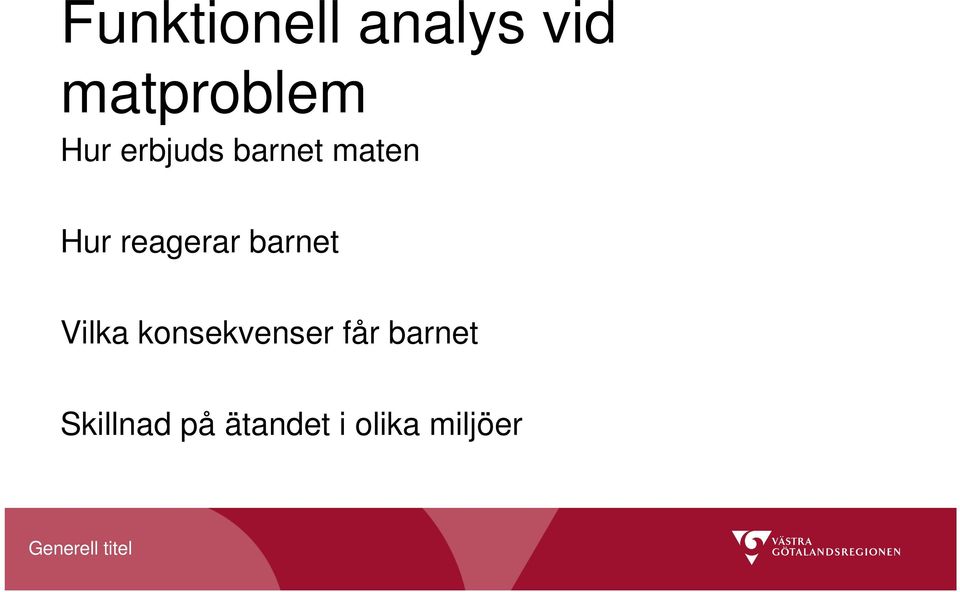 Funktionell analys vid matproblem

Hur erbjuds barnet maten

Hur reagerar barnet

Vilka konsekvenser får barnet

Skillnad på ätandet i olika miljöer

Generell titel

VÄSTRA GÖTALANDSREGIONEN